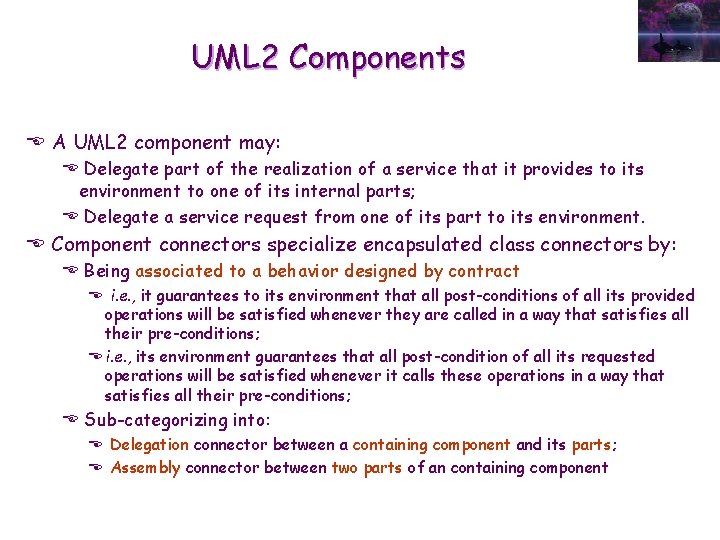 UML2 Components

A UML2 component may:

Delegate part of the realization of a service that it provides to its environment to one of its internal parts;

Delegate a service request from one of its part to its environment.

Component connectors specialize encapsulated class connectors by:

Being associated to a behavior designed by contract

i.e., it guarantees to its environment that all post-conditions of all its provided operations will be satisfied whenever they are called in a way that satisfies all their pre-conditions;

i.e., its environment guarantees that all post-condition of all its requested operations will be satisfied whenever it calls these operations in a way that satisfies all their pre-conditions;

Sub-categorizing into:

Delegation connector between a containing component and its parts;

Assembly connector between two parts of an containing component